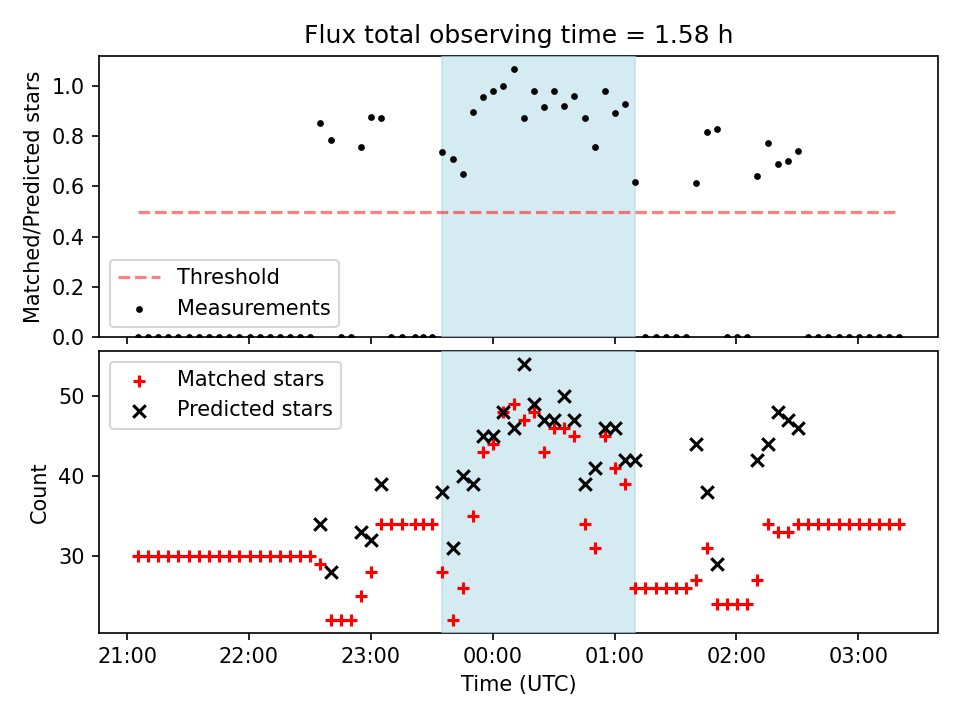 Flux total observing time = 1.58 h

Matched/Predicted stars

1.0
0.8
0.6
0.4
0.2
0.0

Threshold
Measurements

Count

50
40
30

Matched stars
Predicted stars

21:00
22:00
23:00
00:00
01:00
02:00
03:00

Time (UTC)